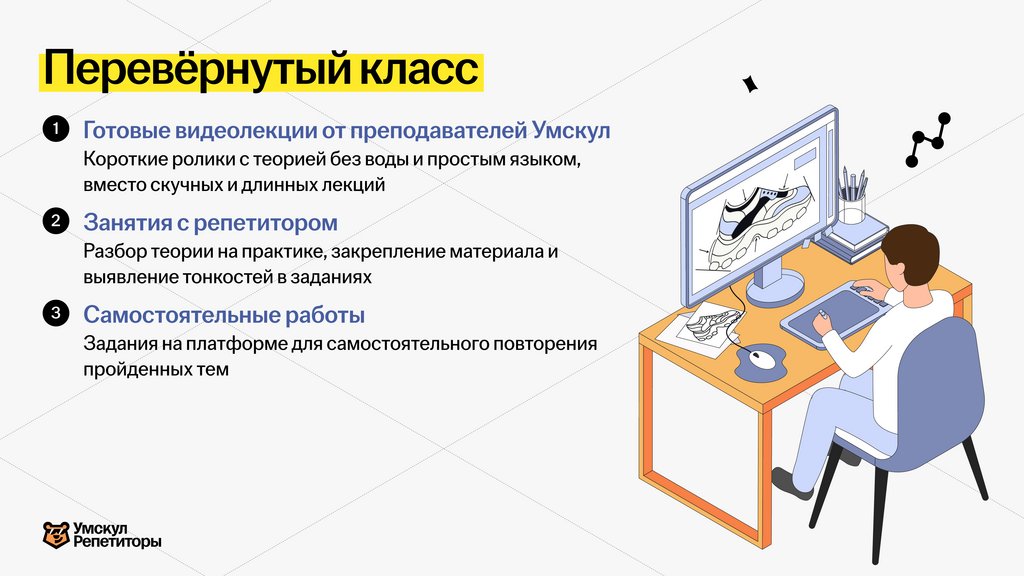 Перевёрнутый класс

1 Готовые видеолекции от преподавателей Умскул
Короткие ролики с теорией без воды и простым языком, вместо скучных и длинных лекций

2 Занятия с репетитором
Разбор теории на практике, закрепление материала и выявление тонкостей в заданиях

3 Самостоятельные работы
Задания на платформе для самостоятельного повторения пройденных тем

Умскул
Репетиторы